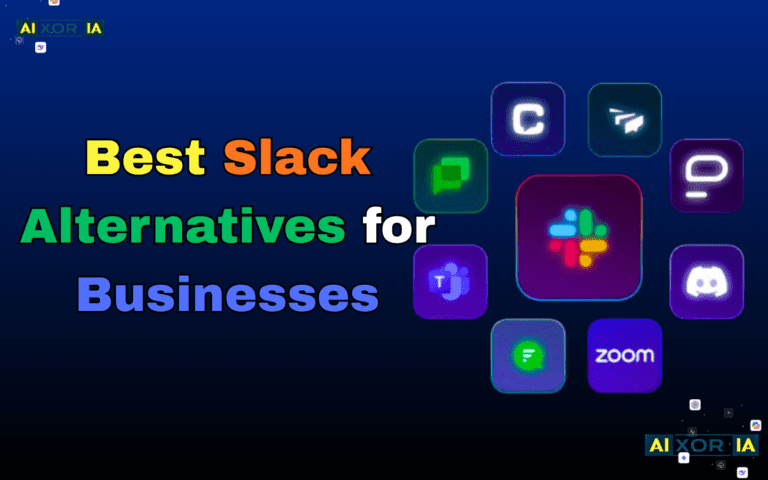 AI XOR IA

Best Slack Alternatives for Businesses

C

T

zoom

AI XOR IA